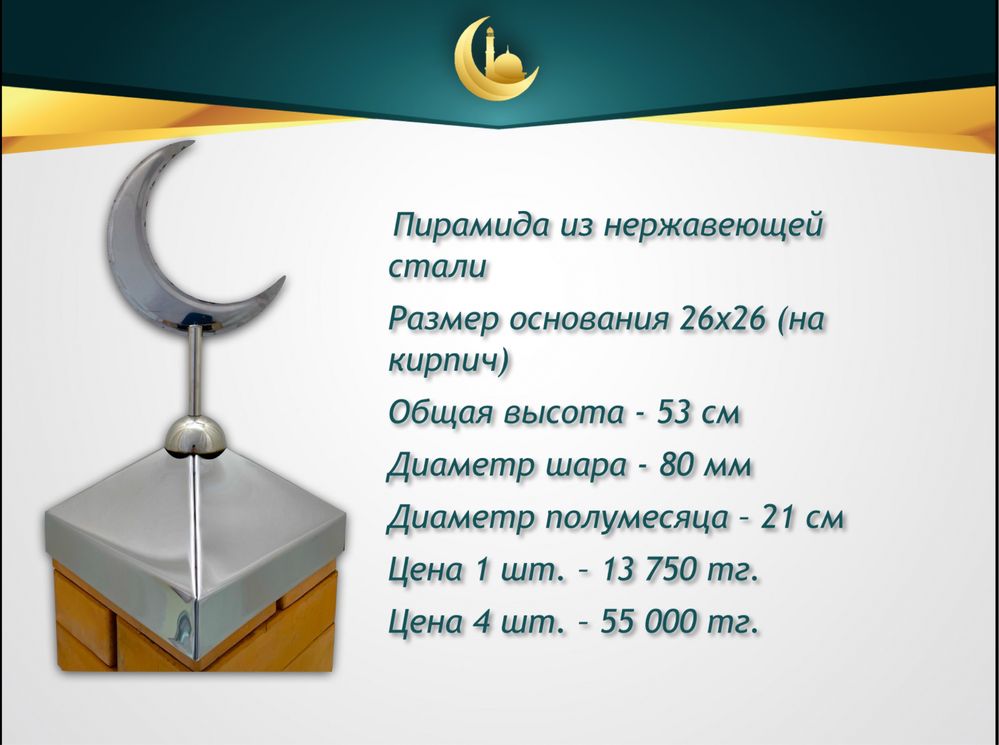 Пирамида из нержавеющей стали

Размер основания 26х26 (на кирпич)

Общая высота - 53 см

Диаметр шара - 80 мм

Диаметр полумесяца – 21 см

Цена 1 шт. – 13 750 тг.

Цена 4 шт. – 55 000 тг.